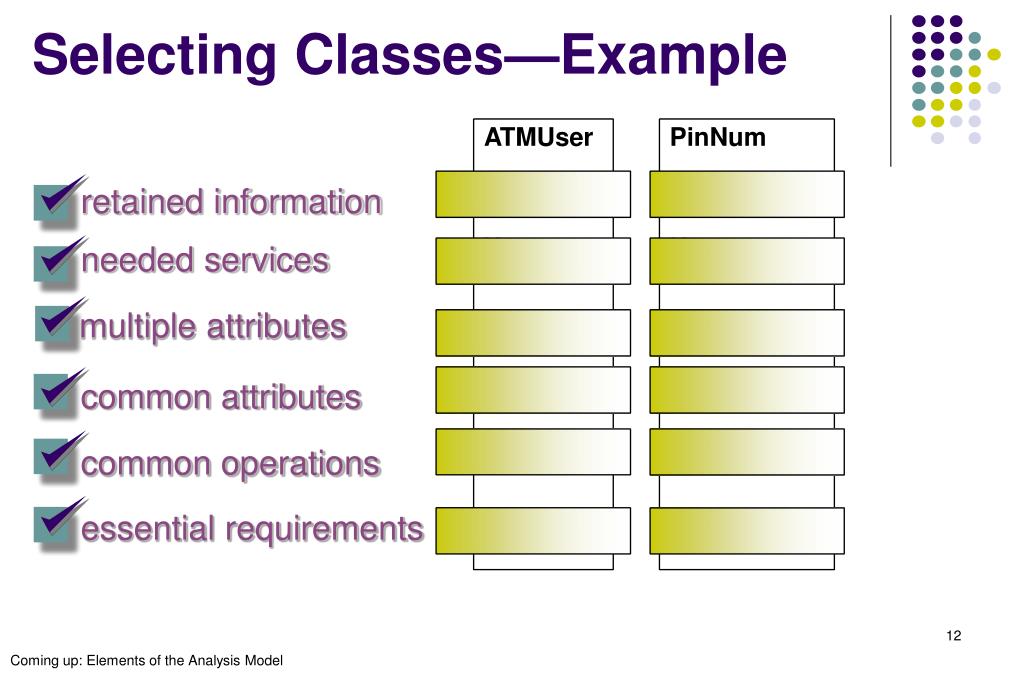 Selecting Classes—Example

ATMUser

PinNum

retained information

needed services

multiple attributes

common attributes

common operations

essential requirements

12

Coming up: Elements of the Analysis Model